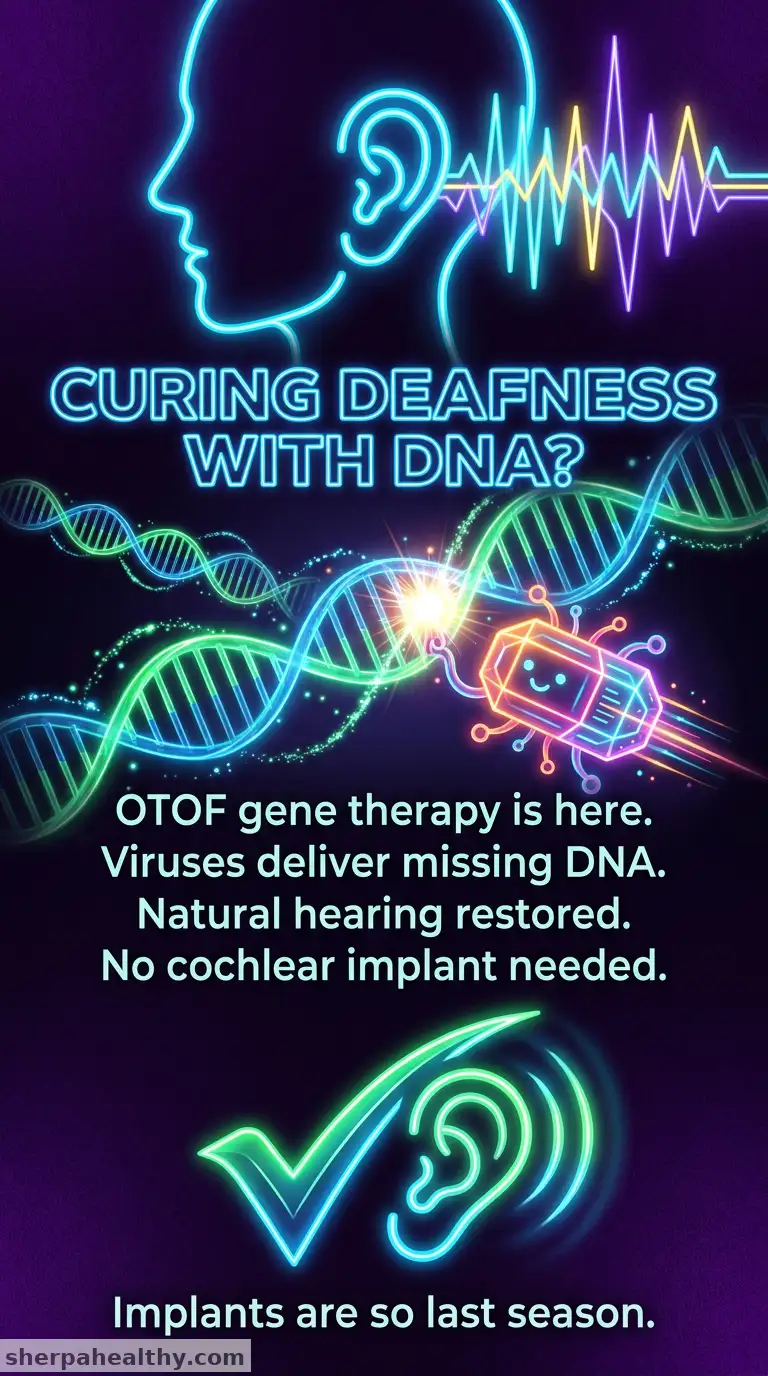 CURING DEAFNESS WITH DNA?

OTOF gene therapy is here.
Viruses deliver missing DNA.
Natural hearing restored.
No cochlear implant needed.

Implants are so last season.

sherpahealthy.com